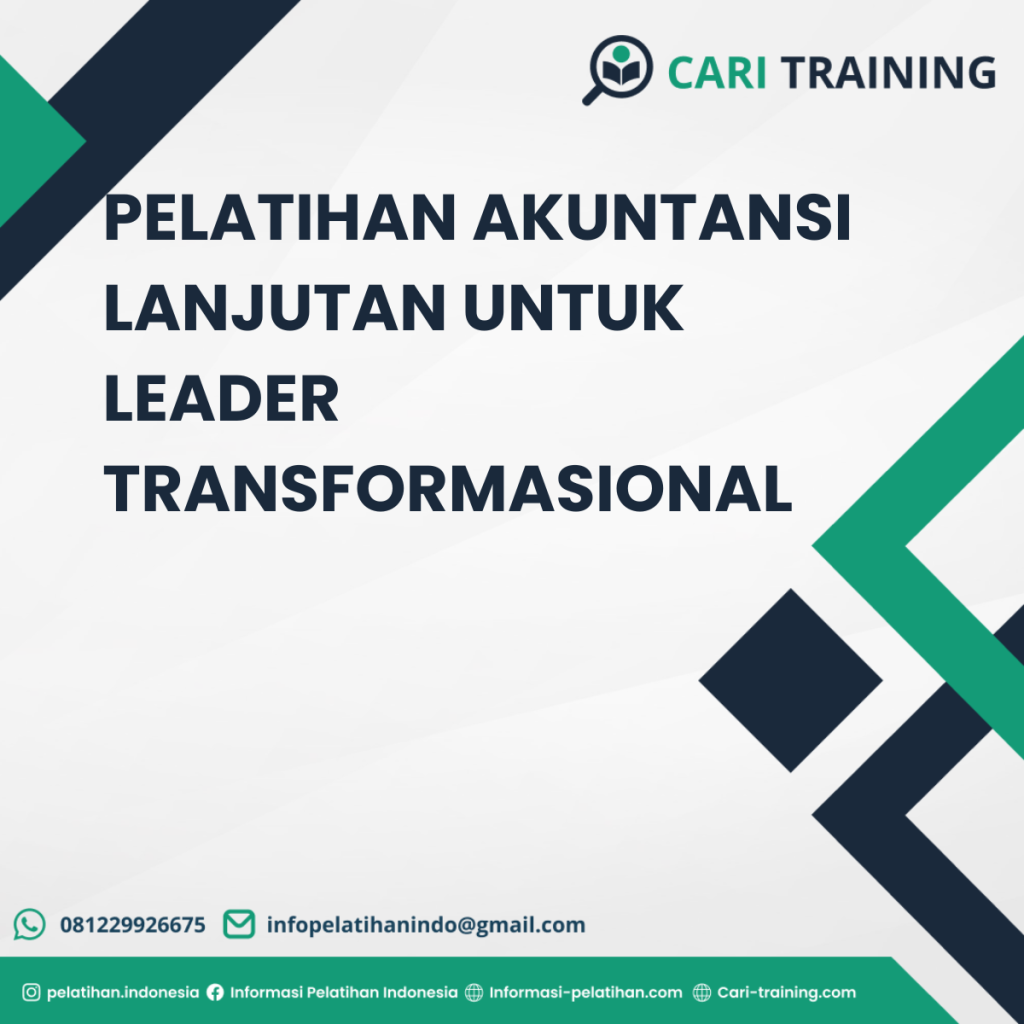 CARI TRAINING

PELATIHAN AKUNTANSI LANJUTAN UNTUK LEADER TRANSFORMASIONAL

081229926675 infopelatihanindo@gmail.com

pelatihan.indonesia Informasi Pelatihan Indonesia Informasi-pelatihan.com Cari-training.com